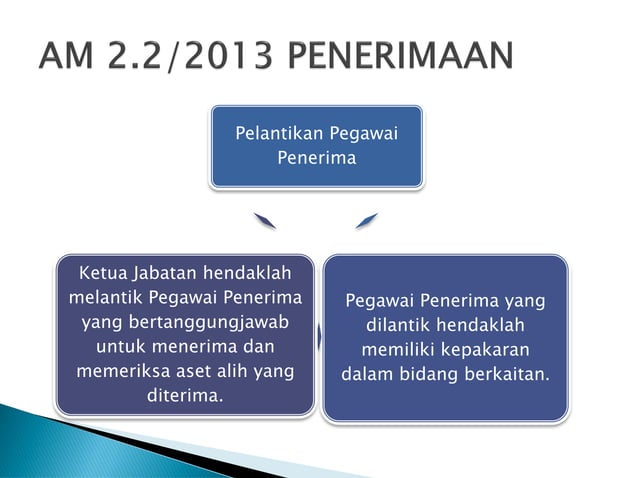 AM 2.2/2013 PENERIMAAN

Pelantikan Pegawai Penerima

Ketua Jabatan hendaklah melantik Pegawai Penerima yang bertanggungjawab untuk menerima dan memeriksa aset alih yang diterima.

Pegawai Penerima yang dilantik hendaklah memiliki kepakaran dalam bidang berkaitan.